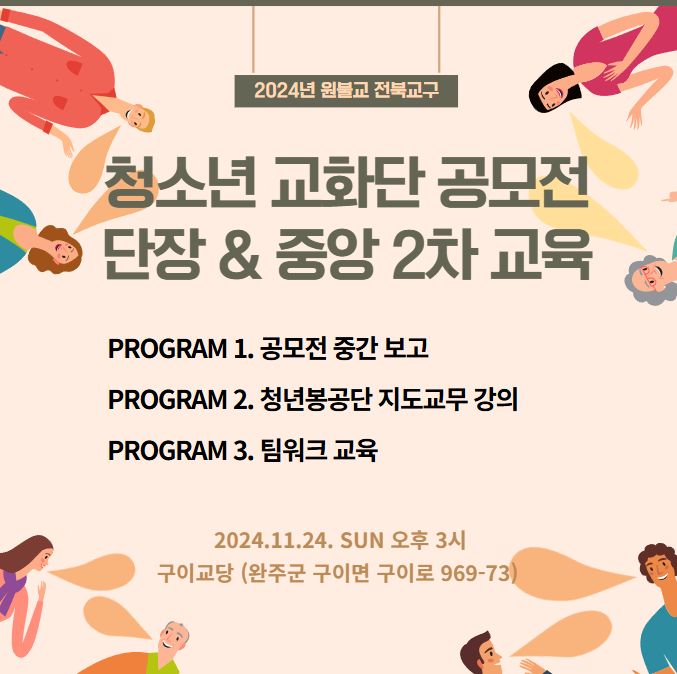 2024년 원불교 전북교구

청소년 교화단 공모전
단장 & 중앙 2차 교육

PROGRAM 1. 공모전 중간 보고

PROGRAM 2. 청년봉공단 지도교무 강의

PROGRAM 3. 팀워크 교육

2024.11.24. SUN 오후 3시
구이교당 (완주군 구이면 구이로 969-73)